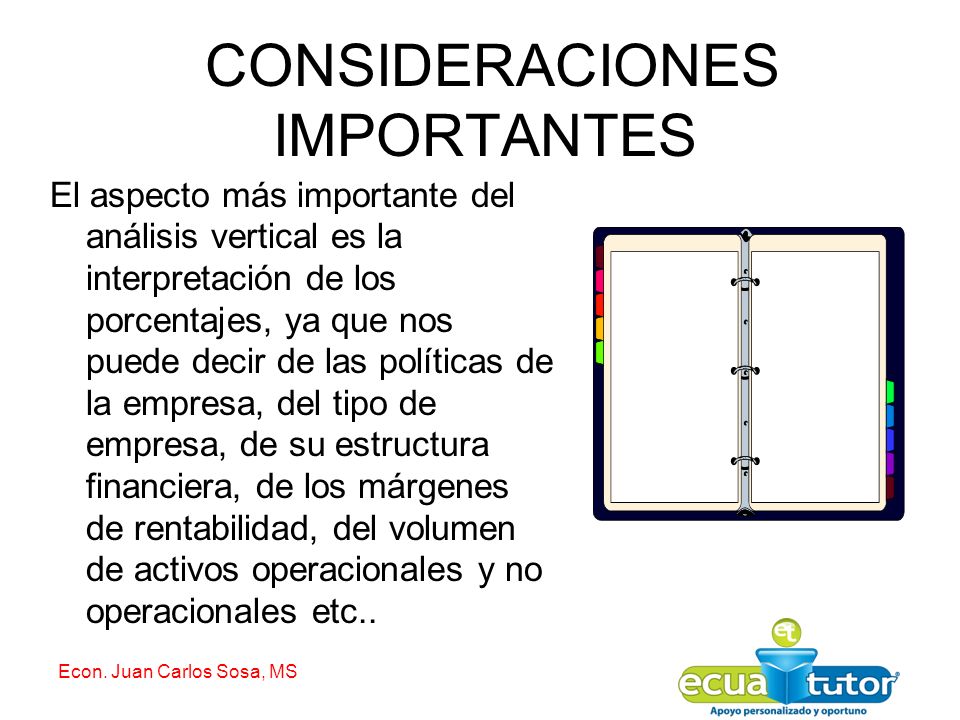 CONSIDERACIONES IMPORTANTES

El aspecto más importante del análisis vertical es la interpretación de los porcentajes, ya que nos puede decir de las políticas de la empresa, del tipo de empresa, de su estructura financiera, de los márgenes de rentabilidad, del volumen de activos operacionales y no operacionales etc..

Econ. Juan Carlos Sosa, MS

et
ecua tutor
Apoyo personalizado y oportuno